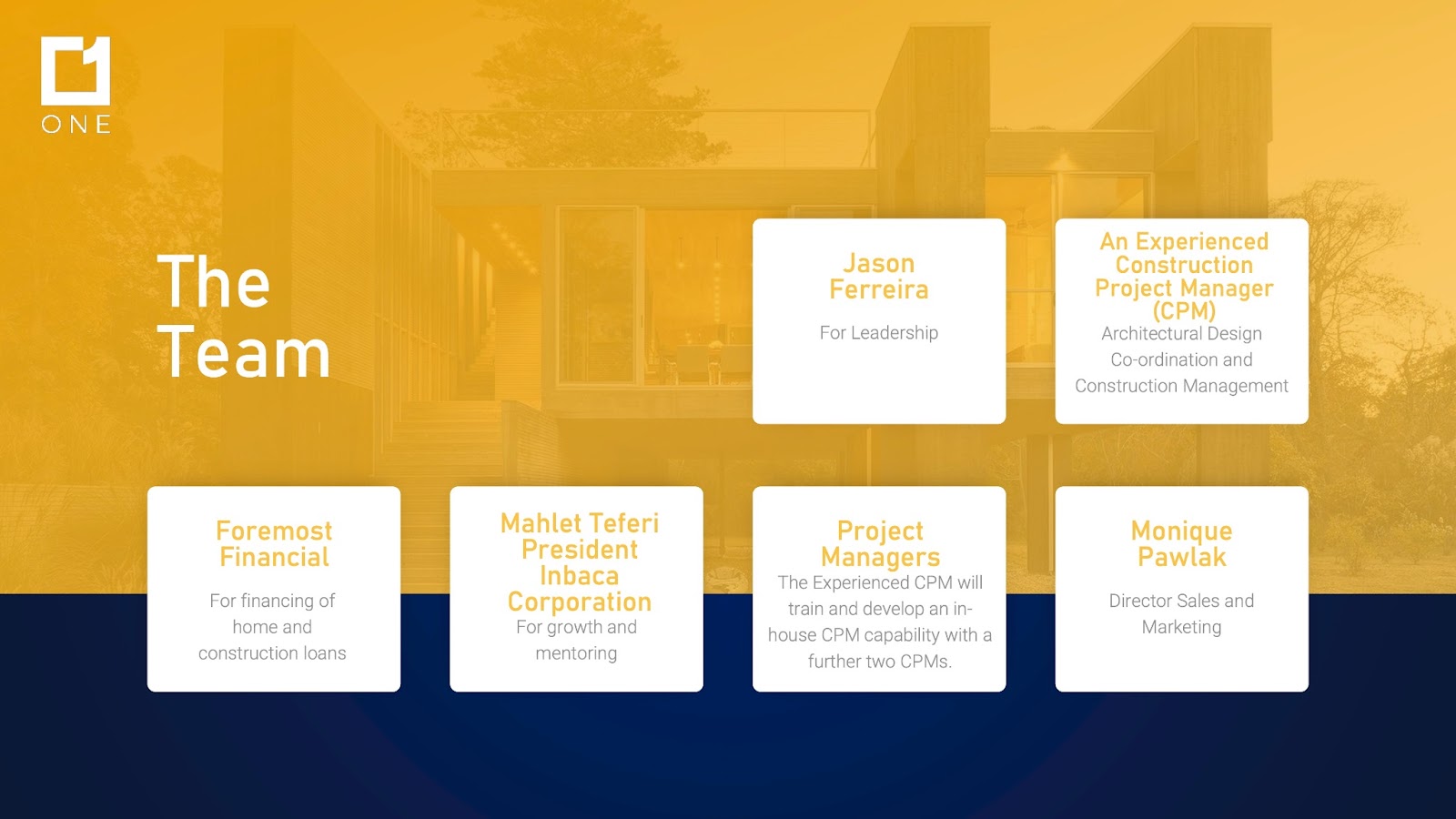 ONE

The Team

Jason Ferreira

For Leadership

An Experienced Construction Project Manager (CPM)

Architectural Design Co-ordination and Construction Management

Foremost Financial

For financing of home and construction loans

Mahlet Teferi President Inbaca Corporation

For growth and mentoring

Project Managers

The Experienced CPM will train and develop an in-house CPM capability with a further two CPMs.

Monique Pawlak

Director Sales and Marketing